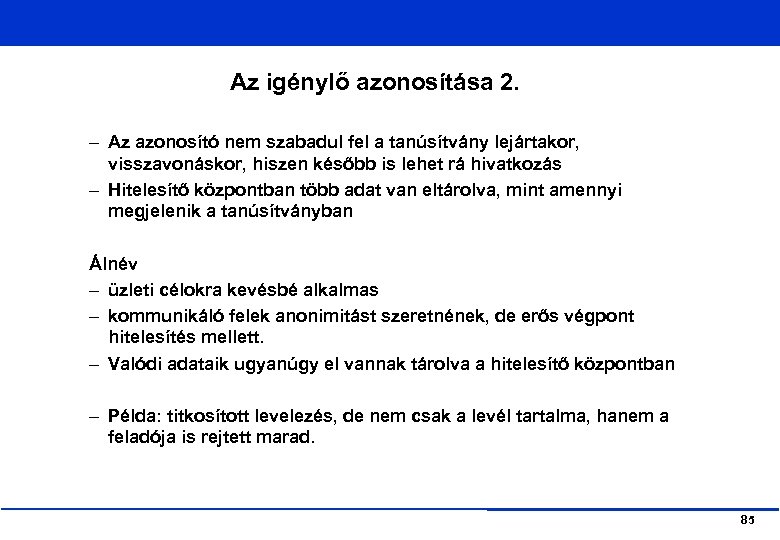 Az igénylő azonosítása 2.

– Az azonosító nem szabadul fel a tanúsítvány lejártakor, visszavonáskor, hiszen később is lehet rá hivatkozás
– Hitelesítő központban több adat van eltárolva, mint amennyi megjelenik a tanúsítványban

Álnév
– üzleti célokra kevésbé alkalmas
– kommunikáló felek anonimitást szeretnének, de erős végpont hitelesítés mellett.
– Valódi adataik ugyanúgy el vannak tárolva a hitelesítő központban

– Példa: titkosított levelezés, de nem csak a levél tartalma, hanem a feladója is rejtett marad.

85